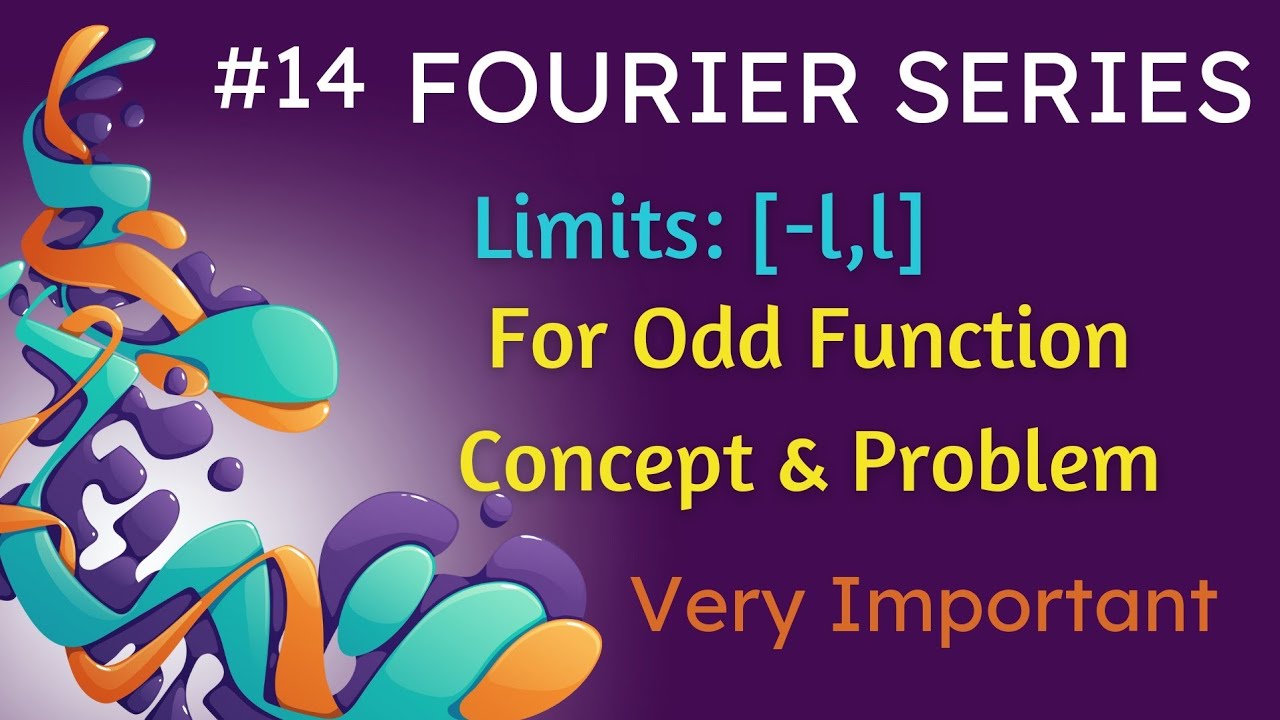 #14 FOURIER SERIES

Limits: [-l,l]

For Odd Function

Concept & Problem

Very Important